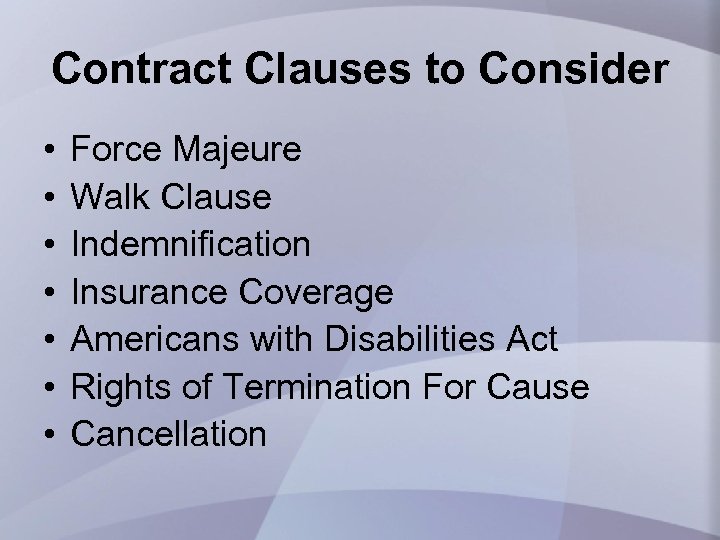 Contract Clauses to Consider

• Force Majeure
• Walk Clause
• Indemnification
• Insurance Coverage
• Americans with Disabilities Act
• Rights of Termination For Cause
• Cancellation